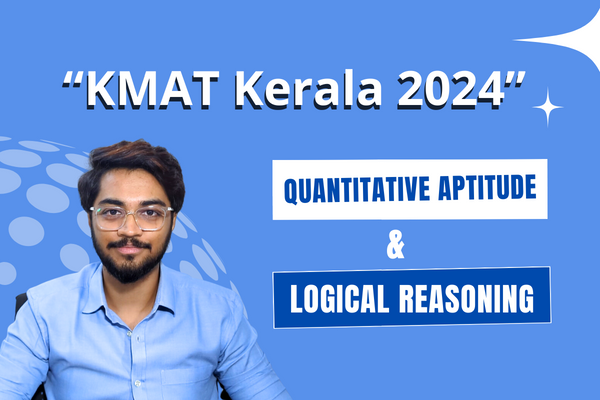 “KMAT Kerala 2024”

QUANTITATIVE APTITUDE

&

LOGICAL REASONING